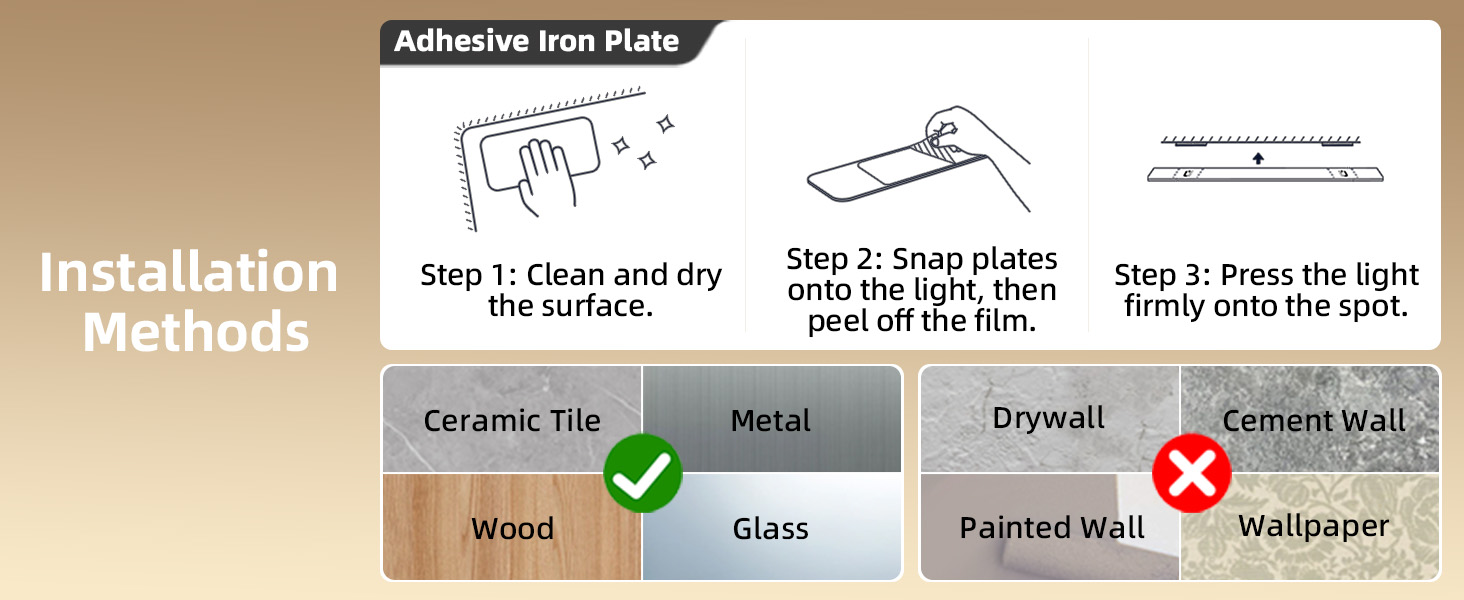 Installation Methods

Adhesive Iron Plate

Step 1: Clean and dry the surface.

Step 2: Snap plates onto the light, then peel off the film.

Step 3: Press the light firmly onto the spot.

Ceramic Tile

Metal

Wood

Glass

Drywall

Cement Wall

Painted Wall

Wallpaper